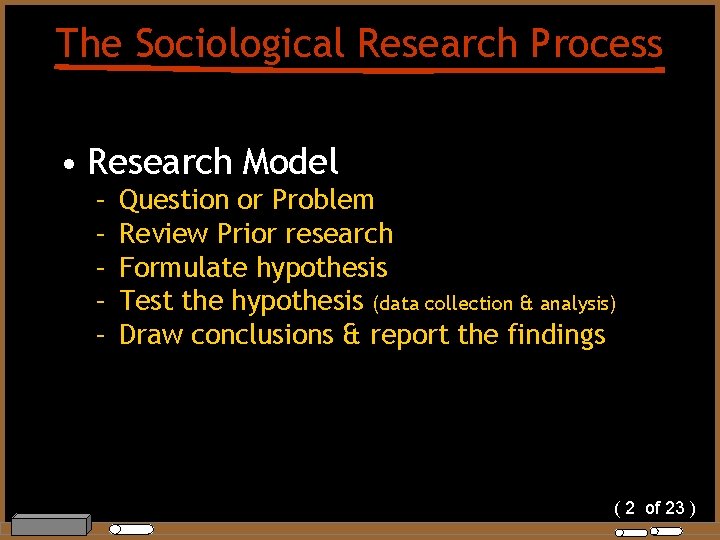 The Sociological Research Process

• Research Model
  – Question or Problem
  – Review Prior research
  – Formulate hypothesis
  – Test the hypothesis (data collection & analysis)
  – Draw conclusions & report the findings

( 2 of 23 )